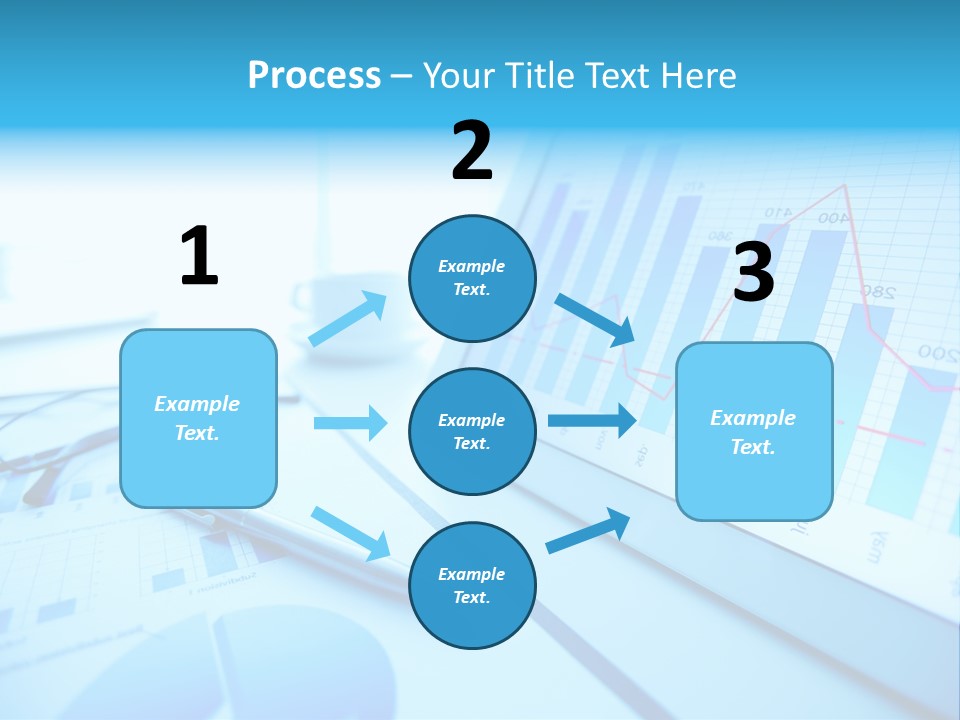 Process – Your Title Text Here

1

Example Text.

2

Example Text.

Example Text.

Example Text.

3

Example Text.